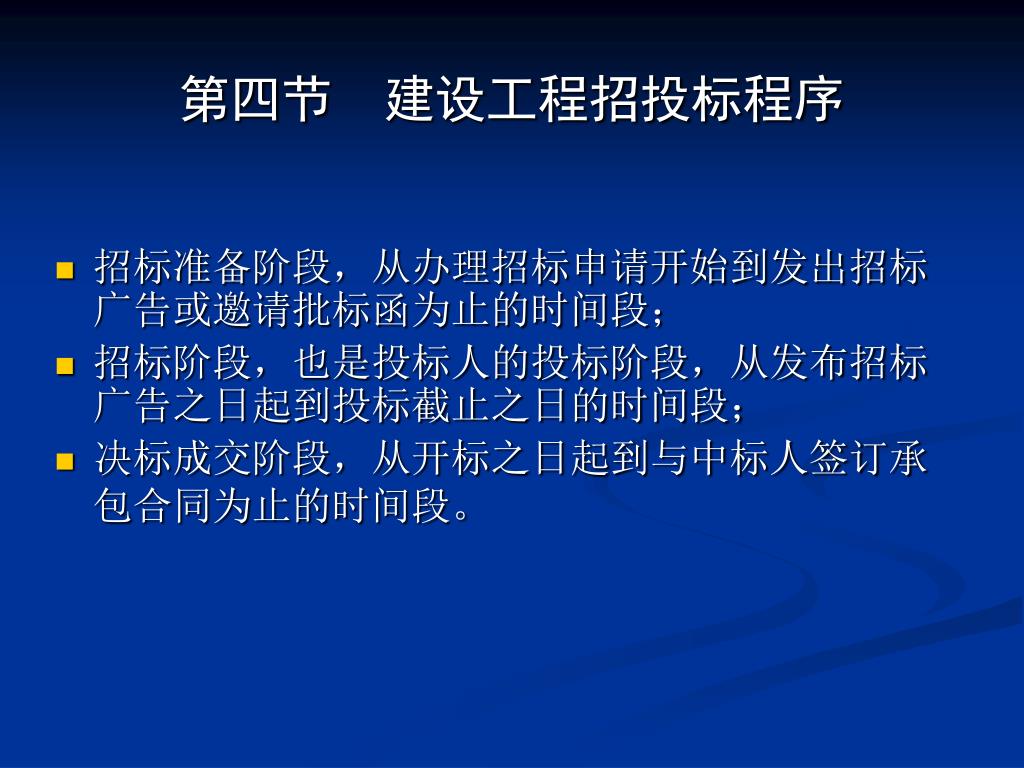 第四节　建设工程招投标程序

- 招标准备阶段，从办理招标申请开始到发出招标广告或邀请批标函为止的时间段；
- 招标阶段，也是投标人的投标阶段，从发布招标广告之日起到投标截止之日的时间段；
- 决标成交阶段，从开标之日起到与中标人签订承包合同为止的时间段。